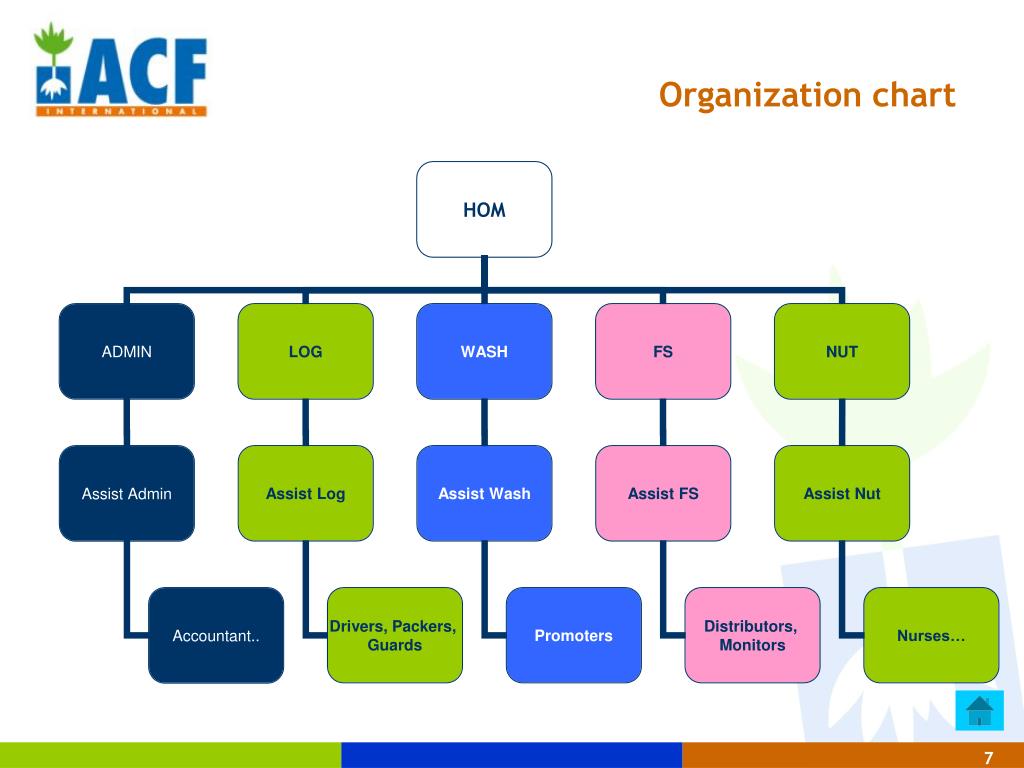 ACF
INTERNATIONAL

Organization chart

HOM

ADMIN

LOG

WASH

FS

NUT

Assist Admin

Assist Log

Assist Wash

Assist FS

Assist Nut

Accountant..

Drivers, Packers, Guards

Promoters

Distributors, Monitors

Nurses…

7